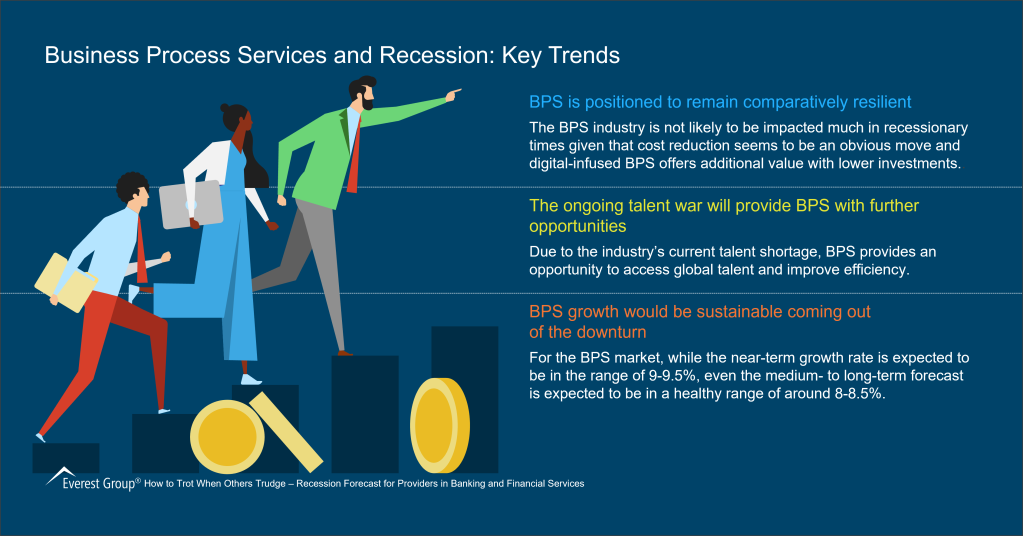 Business Process Services and Recession: Key Trends

BPS is positioned to remain comparatively resilient

The BPS industry is not likely to be impacted much in recessionary times given that cost reduction seems to be an obvious move and digital-infused BPS offers additional value with lower investments.

The ongoing talent war will provide BPS with further opportunities

Due to the industry's current talent shortage, BPS provides an opportunity to access global talent and improve efficiency.

BPS growth would be sustainable coming out of the downturn

For the BPS market, while the near-term growth rate is expected to be in the range of 9-9.5%, even the medium- to long-term forecast is expected to be in a healthy range of around 8-8.5%.

Everest Group® How to Trot When Others Trudge – Recession Forecast for Providers in Banking and Financial Services